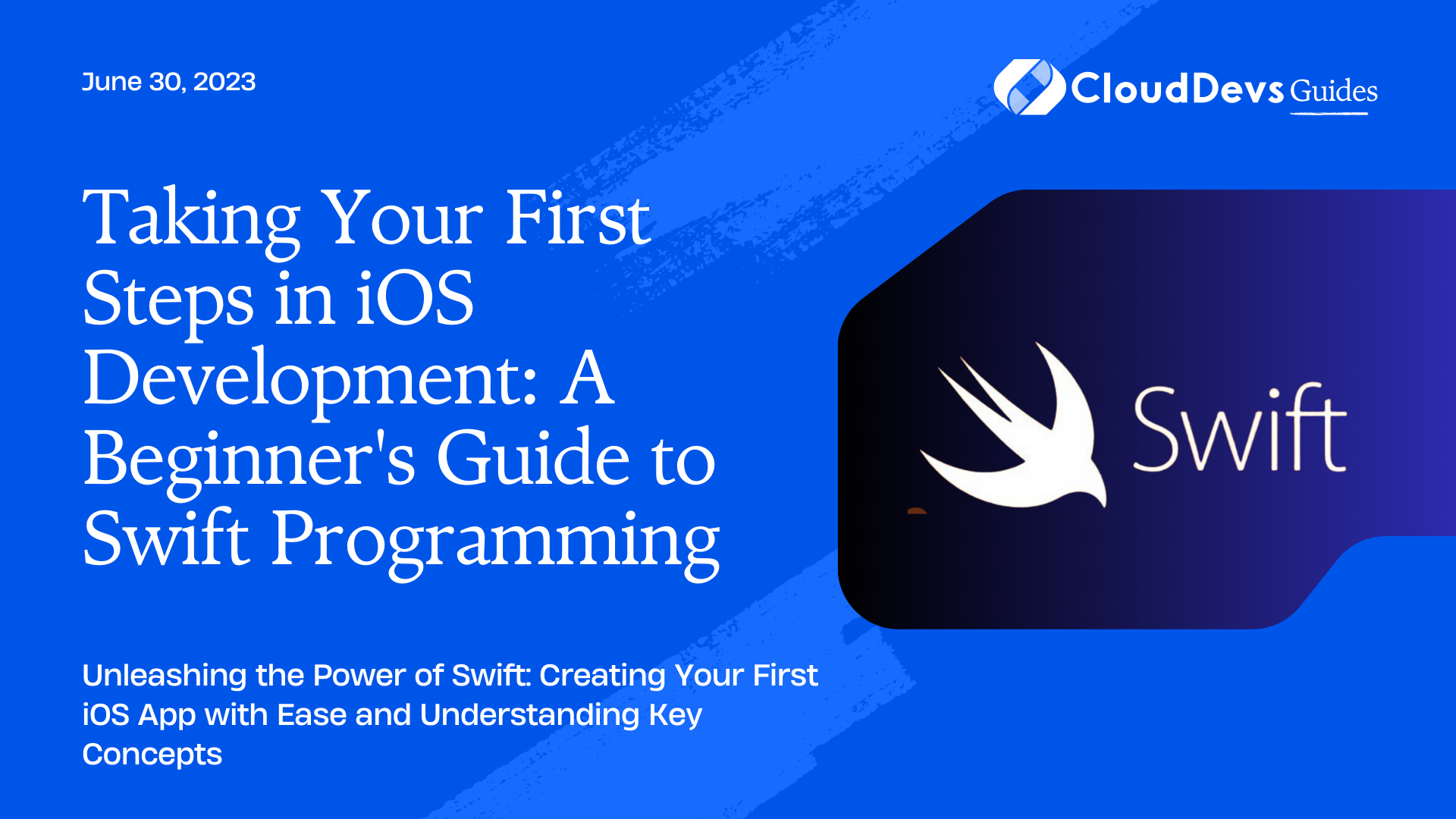 June 30, 2023

CloudDevs Guides

Taking Your First Steps in iOS Development: A Beginner's Guide to Swift Programming

Swift

Unleashing the Power of Swift: Creating Your First iOS App with Ease and Understanding Key Concepts